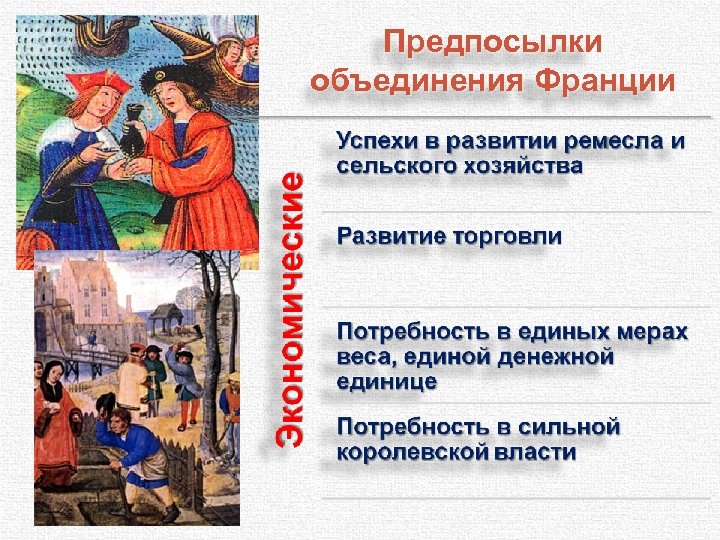 Предпосылки объединения Франции

Экономические

Успехи в развитии ремесла и сельского хозяйства

Развитие торговли

Потребность в единых мерах веса, единой денежной единице

Потребность в сильной королевской власти